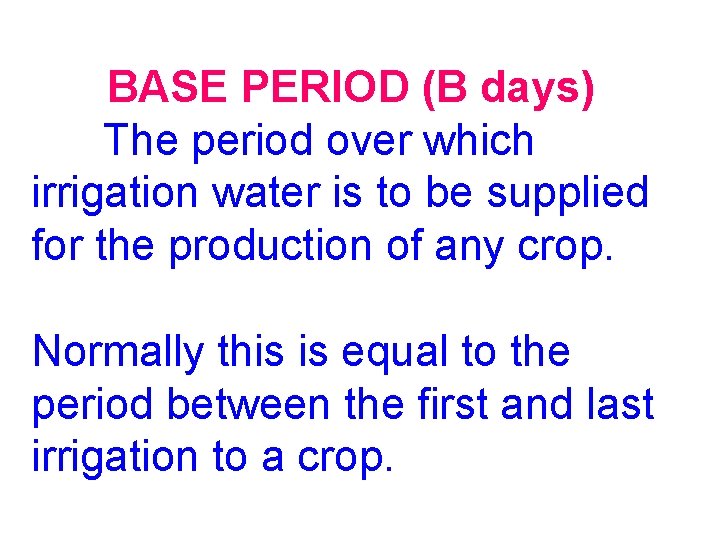 BASE PERIOD (B days)

The period over which irrigation water is to be supplied for the production of any crop.

Normally this is equal to the period between the first and last irrigation to a crop.